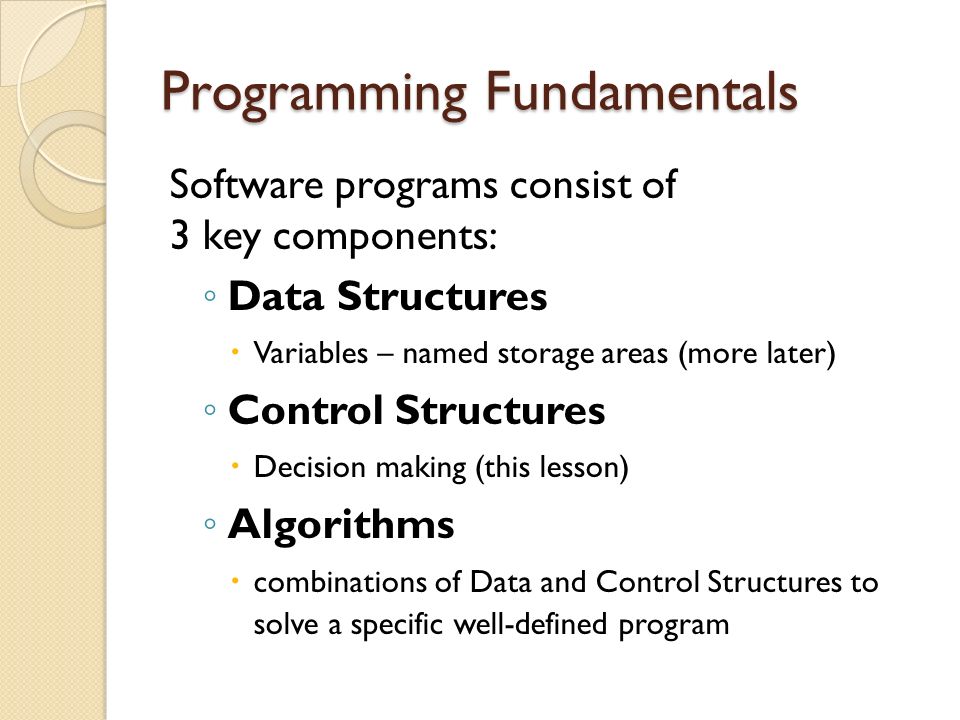 Programming Fundamentals

Software programs consist of 3 key components:

◦ Data Structures
  • Variables – named storage areas (more later)
◦ Control Structures
  • Decision making (this lesson)
◦ Algorithms
  • combinations of Data and Control Structures to solve a specific well-defined program